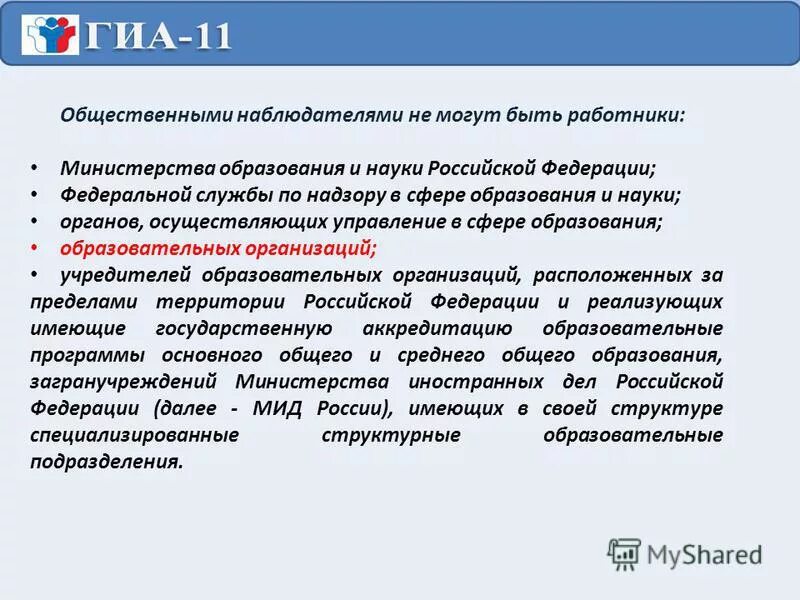 ГИА-11

Общественными наблюдателями не могут быть работники:

• Министерства образования и науки Российской Федерации;
• Федеральной службы по надзору в сфере образования и науки;
• органов, осуществляющих управление в сфере образования;
• образовательных организаций;
• учредителей образовательных организаций, расположенных за пределами территории Российской Федерации и реализующих имеющие государственную аккредитацию образовательные программы основного общего и среднего общего образования, загранучреждений Министерства иностранных дел Российской Федерации (далее - МИД России), имеющих в своей структуре специализированные структурные образовательные подразделения.

MyShared